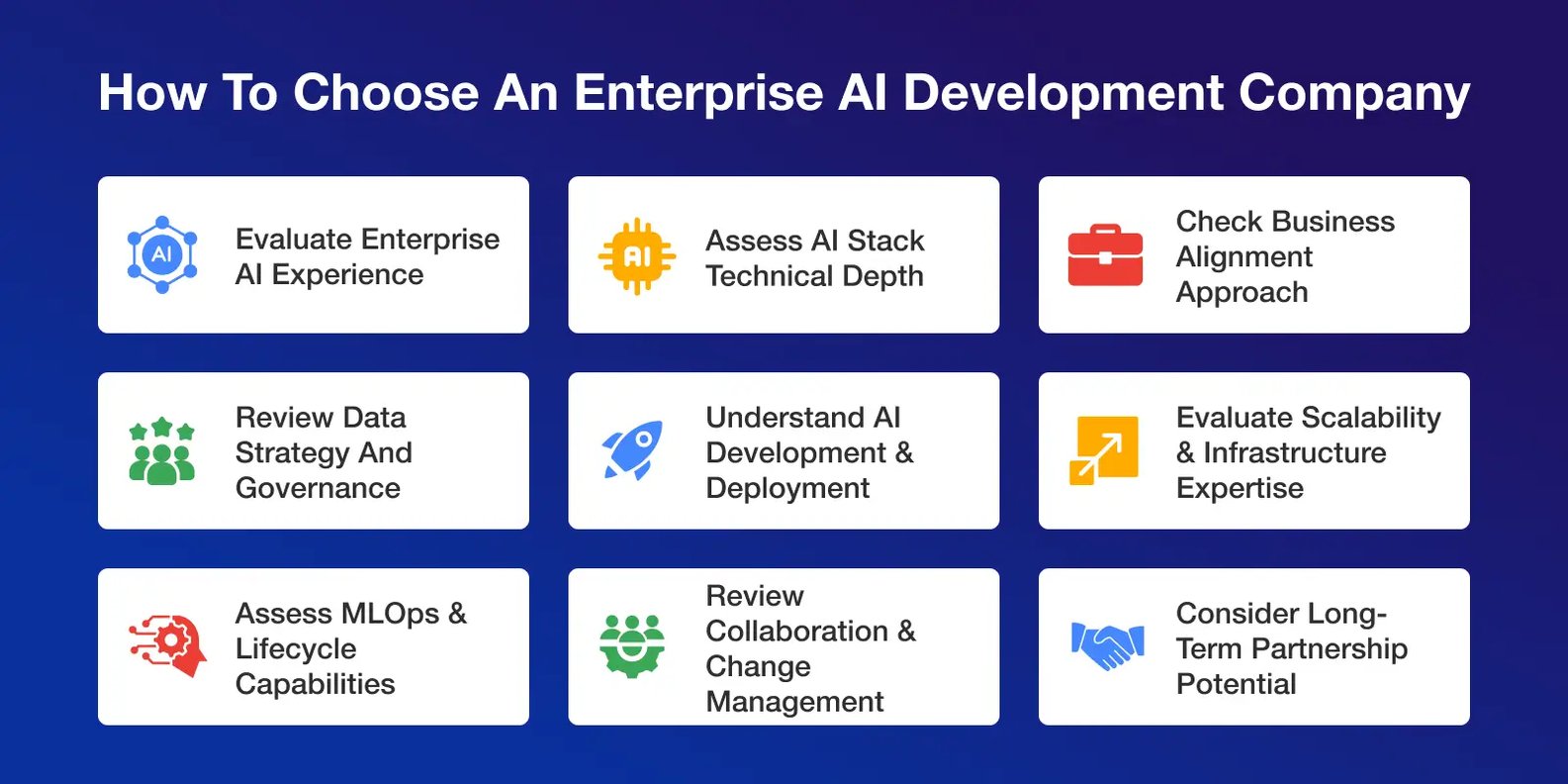 How To Choose An Enterprise AI Development Company

AI

Evaluate Enterprise AI Experience

AI

Assess AI Stack Technical Depth

Check Business Alignment Approach

Review Data Strategy And Governance

Understand AI Development & Deployment

Evaluate Scalability & Infrastructure Expertise

Assess MLOps & Lifecycle Capabilities

Review Collaboration & Change Management

Consider Long-Term Partnership Potential